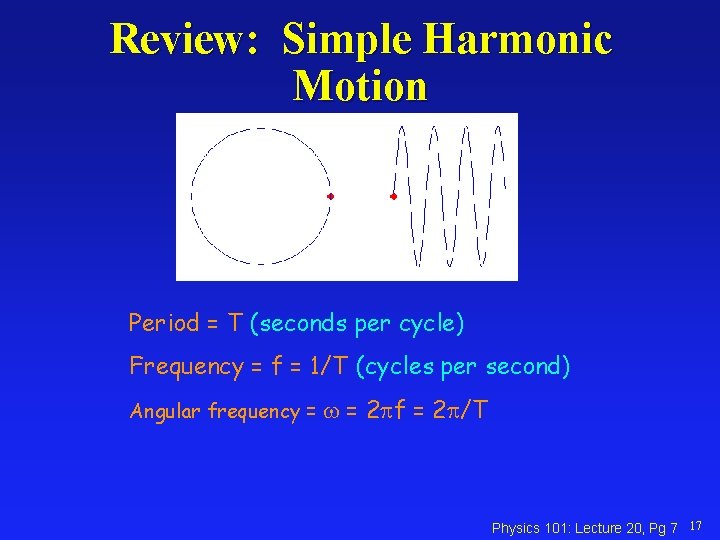 Review: Simple Harmonic Motion

Period = T (seconds per cycle)

Frequency = f = 1/T (cycles per second)

Angular frequency = $\omega$ = $2\pi f$ = $2\pi/T$

Physics 101: Lecture 20, Pg 7 17